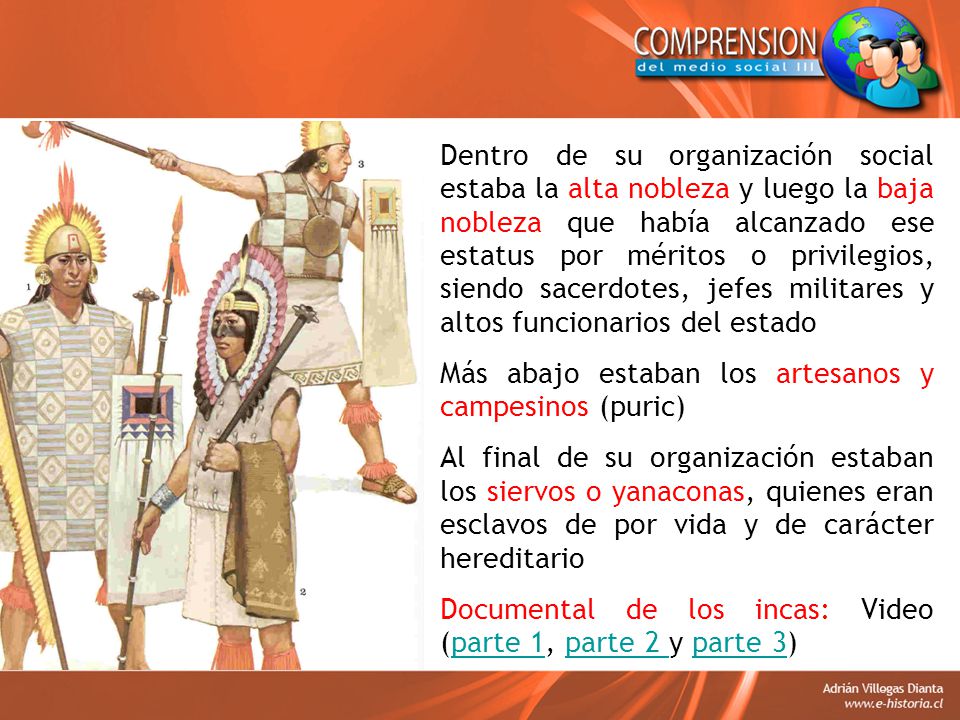 COMPRENSION
del medio social III

1
3
2

Dentro de su organización social estaba la alta nobleza y luego la baja nobleza que había alcanzado ese estatus por méritos o privilegios, siendo sacerdotes, jefes militares y altos funcionarios del estado

Más abajo estaban los artesanos y campesinos (puric)

Al final de su organización estaban los siervos o yanaconas, quienes eran esclavos de por vida y de carácter hereditario

Documental de los incas: Video (parte 1, parte 2 y parte 3)

Adrián Villegas Dianta
www.e-historia.cl